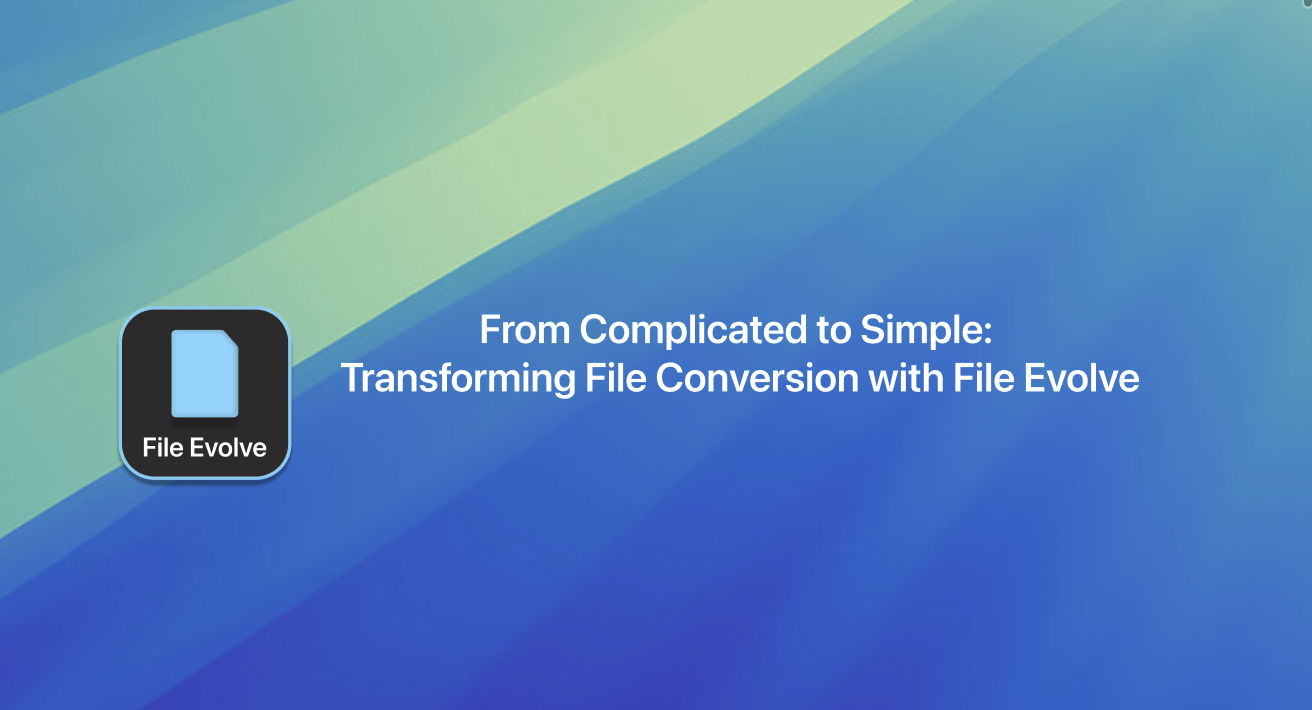 File Evolve

From Complicated to Simple:
Transforming File Conversion with File Evolve